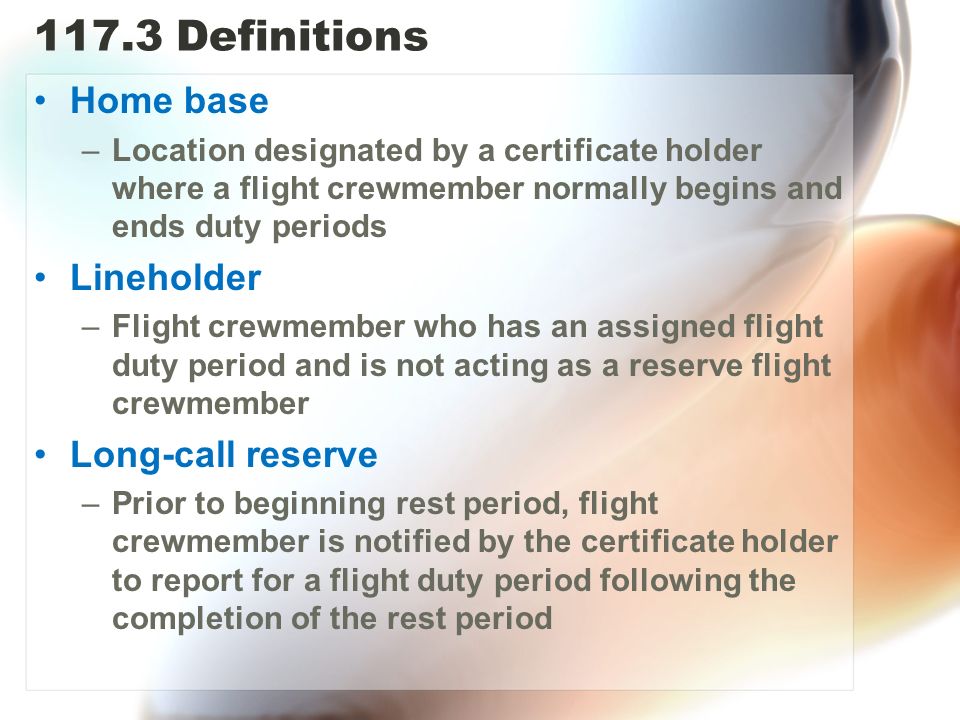 117.3 Definitions

• Home base
– Location designated by a certificate holder where a flight crewmember normally begins and ends duty periods

• Lineholder
– Flight crewmember who has an assigned flight duty period and is not acting as a reserve flight crewmember

• Long-call reserve
– Prior to beginning rest period, flight crewmember is notified by the certificate holder to report for a flight duty period following the completion of the rest period